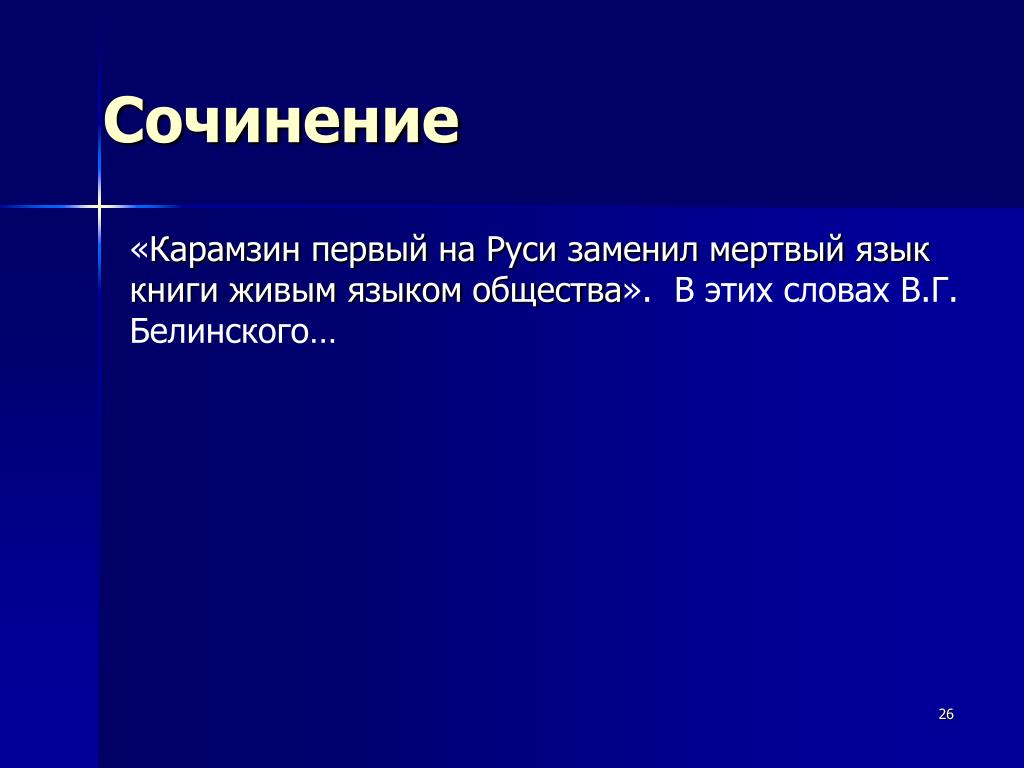 Сочинение

«Карамзин первый на Руси заменил мертвый язык книги живым языком общества». В этих словах В.Г. Белинского…

26